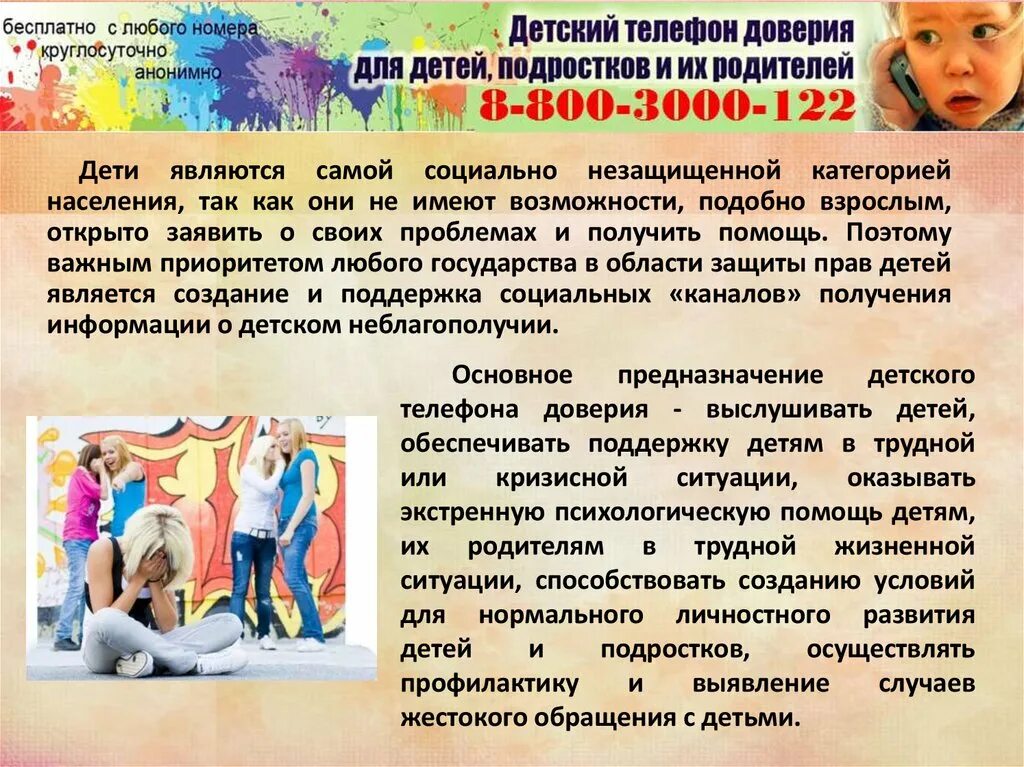 бесплатно с любого номера
круглосуточно
анонимно

Детский телефон доверия
для детей, подростков и их родителей
8-800-3000-122

Дети являются самой социально незащищенной категорией населения, так как они не имеют возможности, подобно взрослым, открыто заявить о своих проблемах и получить помощь. Поэтому важным приоритетом любого государства в области защиты прав детей является создание и поддержка социальных «каналов» получения информации о детском неблагополучии.

Основное предназначение детского телефона доверия - выслушивать детей, обеспечивать поддержку детям в трудной или кризисной ситуации, оказывать экстренную психологическую помощь детям, их родителям в трудной жизненной ситуации, способствовать созданию условий для нормального личностного развития детей и подростков, осуществлять профилактику и выявление случаев жестокого обращения с детьми.